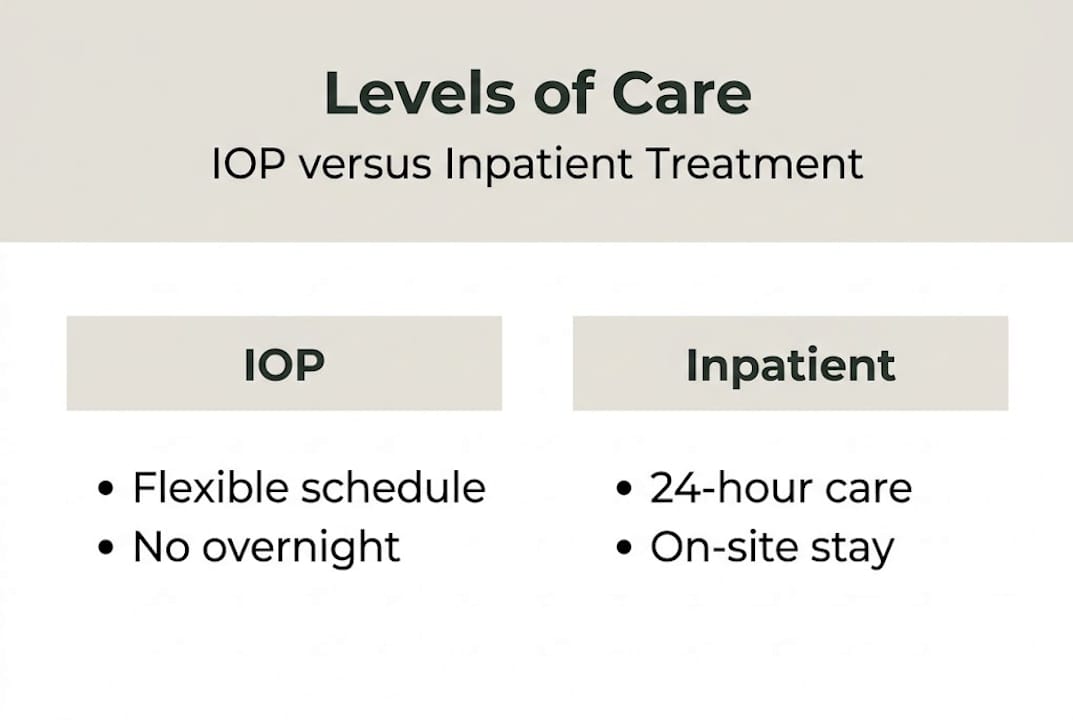 Levels of Care

IOP versus Inpatient Treatment

IOP

• Flexible schedule
• No overnight

Inpatient

• 24-hour care
• On-site stay